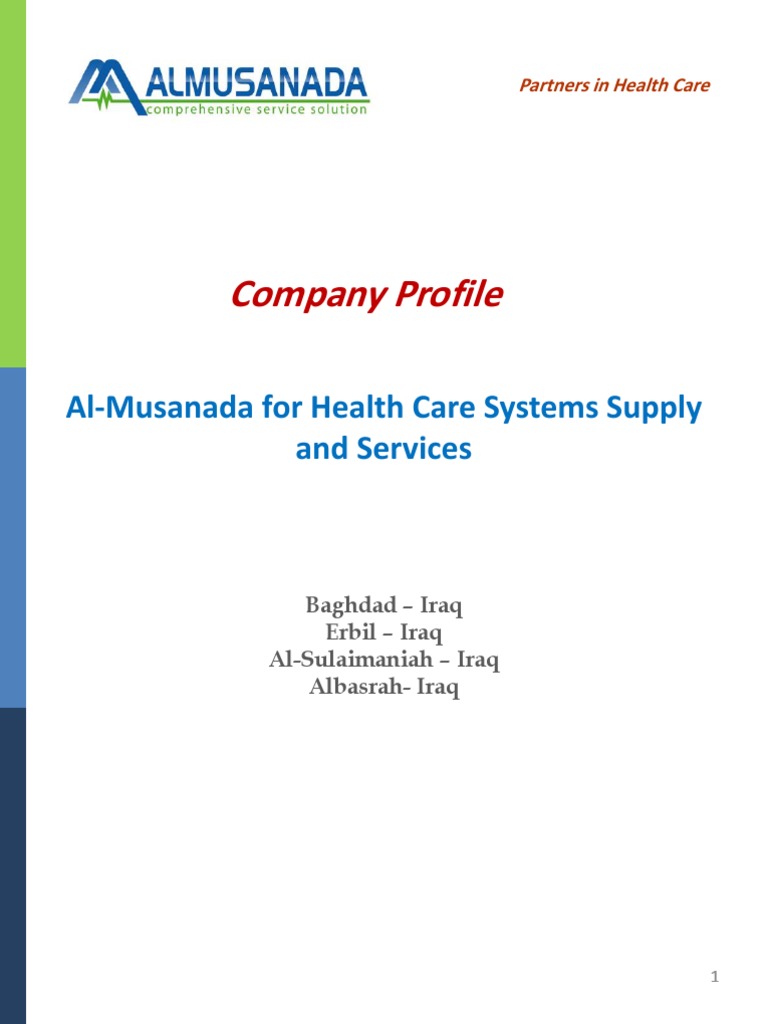 ALMUSANADA
comprehensive service solution

Partners in Health Care

Company Profile

Al-Musanada for Health Care Systems Supply and Services

Baghdad – Iraq
Erbil – Iraq
Al-Sulaimaniah – Iraq
Albasrah- Iraq

1